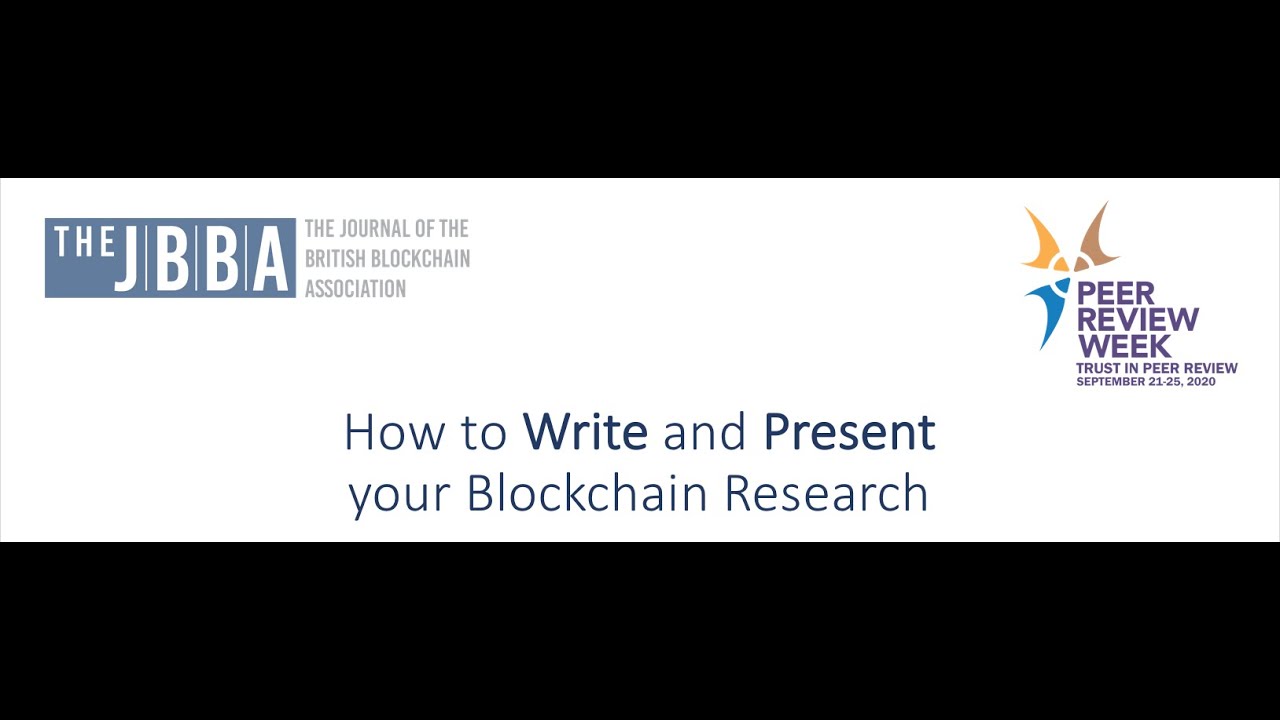 THE JBBA THE JOURNAL OF THE BRITISH BLOCKCHAIN ASSOCIATION

PEER REVIEW WEEK
TRUST IN PEER REVIEW
SEPTEMBER 21-25, 2020

How to Write and Present your Blockchain Research